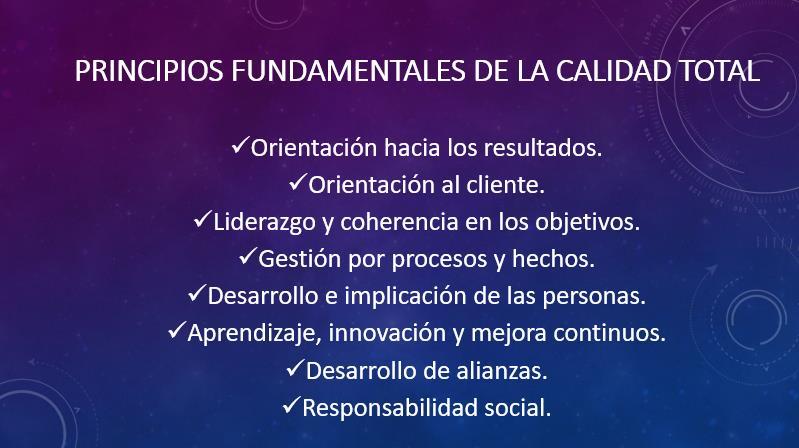 PRINCIPIOS FUNDAMENTALES DE LA CALIDAD TOTAL

✓Orientación hacia los resultados.
✓Orientación al cliente.
✓Liderazgo y coherencia en los objetivos.
✓Gestión por procesos y hechos.
✓Desarrollo e implicación de las personas.
✓Aprendizaje, innovación y mejora continuos.
✓Desarrollo de alianzas.
✓Responsabilidad social.